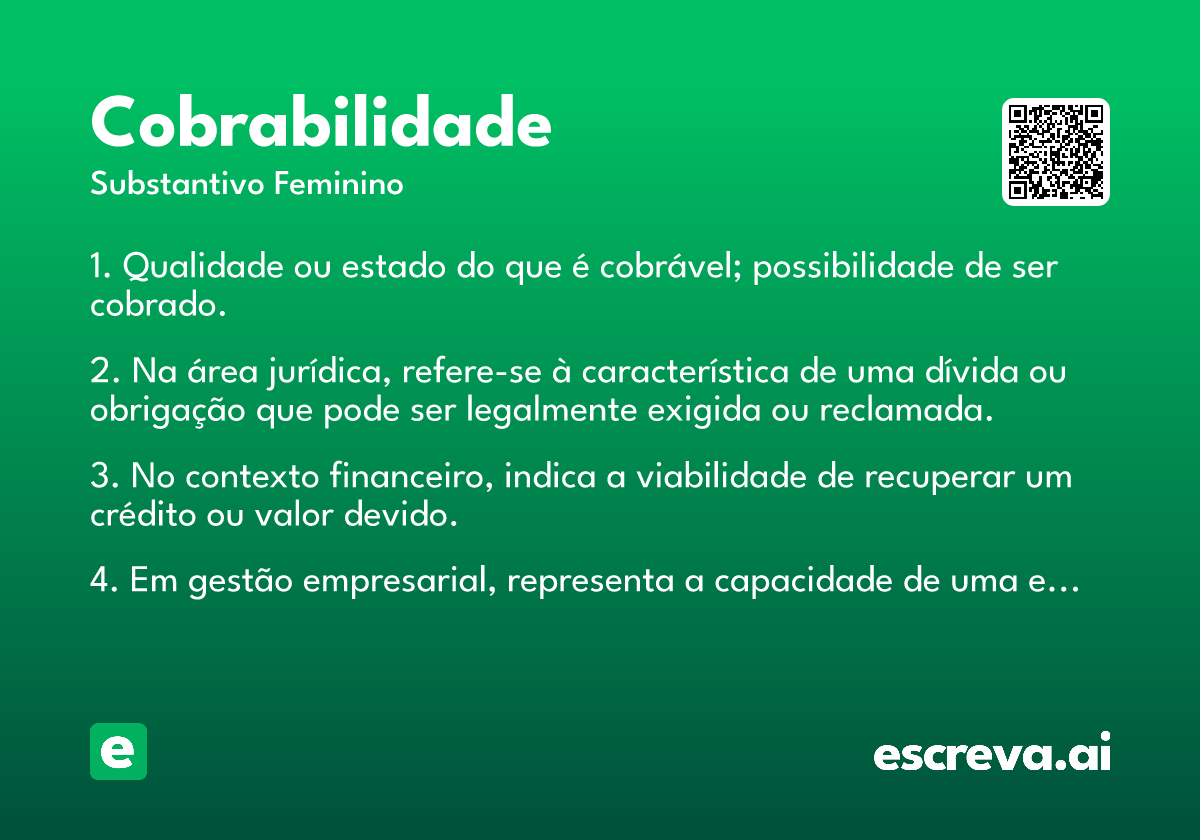 Cobrabilidade
Substantivo Feminino

1. Qualidade ou estado do que é cobrável; possibilidade de ser cobrado.

2. Na área jurídica, refere-se à característica de uma dívida ou obrigação que pode ser legalmente exigida ou reclamada.

3. No contexto financeiro, indica a viabilidade de recuperar um crédito ou valor devido.

4. Em gestão empresarial, representa a capacidade de uma e...

e

escreva.ai